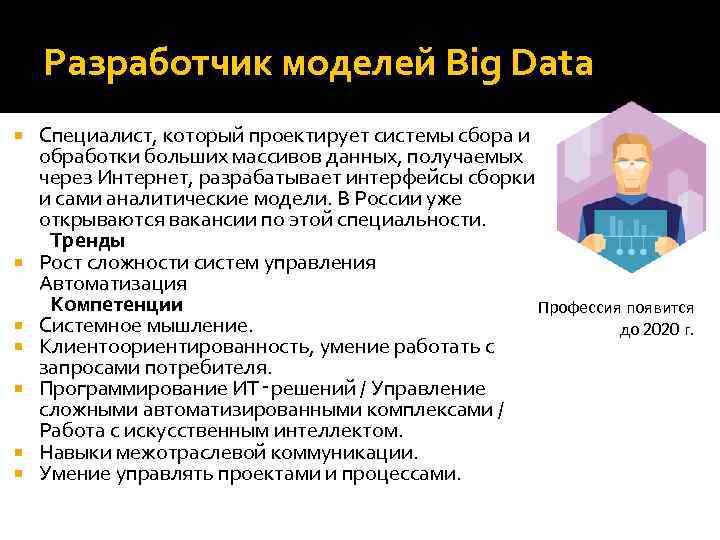 Разработчик моделей Big Data

Специалист, который проектирует системы сбора и обработки больших массивов данных, получаемых через Интернет, разрабатывает интерфейсы сборки и сами аналитические модели. В России уже открываются вакансии по этой специальности.

Тренды

Рост сложности систем управления
Автоматизация

Компетенции

Системное мышление.
Клиентоориентированность, умение работать с запросами потребителя.
Программирование ИТ-решений / Управление сложными автоматизированными комплексами / Работа с искусственным интеллектом.
Навыки межотраслевой коммуникации.
Умение управлять проектами и процессами.

Профессия появится до 2020 г.